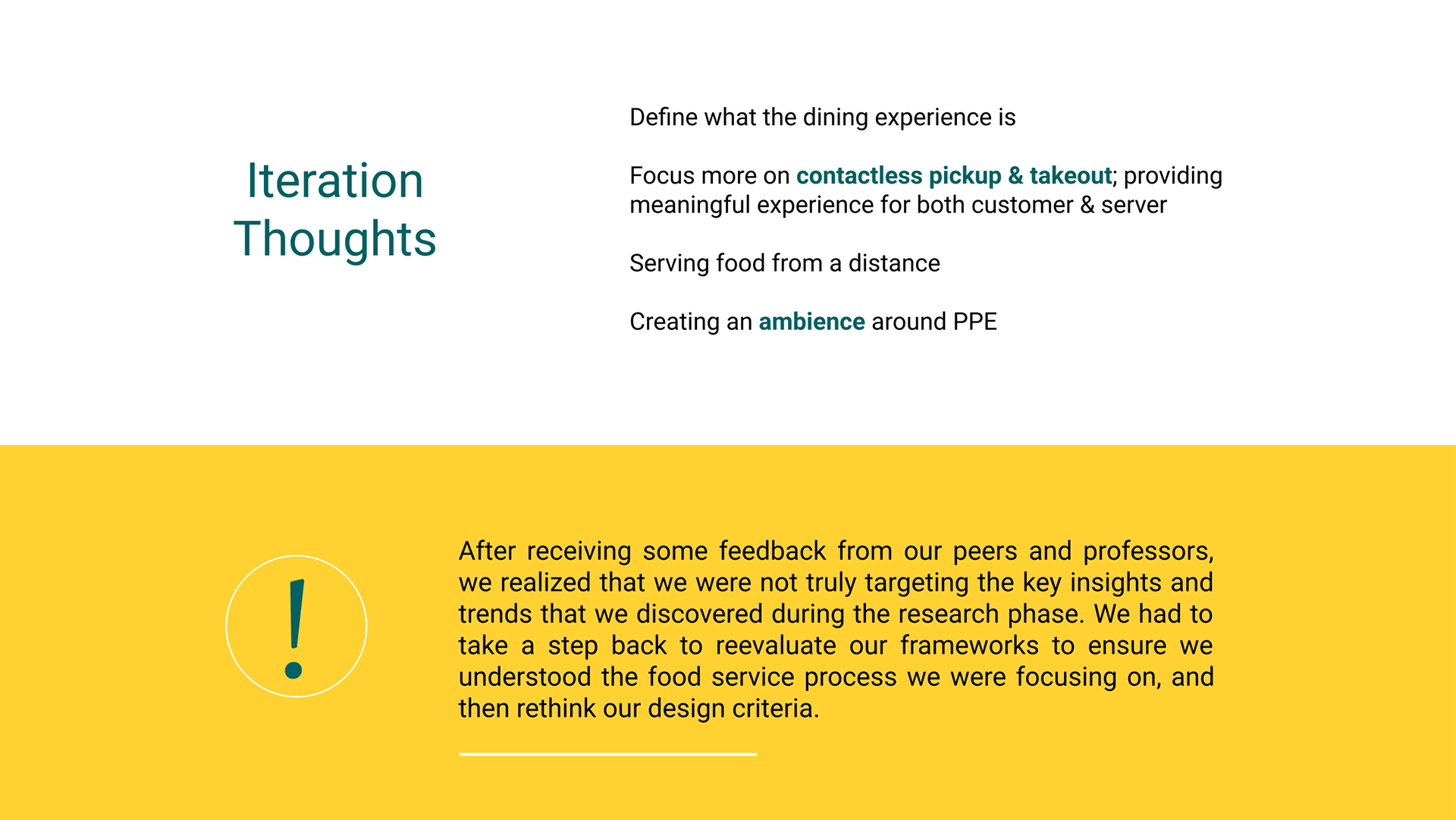 Iteration Thoughts

Define what the dining experience is

Focus more on contactless pickup & takeout; providing meaningful experience for both customer & server

Serving food from a distance

Creating an ambience around PPE

!

After receiving some feedback from our peers and professors, we realized that we were not truly targeting the key insights and trends that we discovered during the research phase. We had to take a step back to reevaluate our frameworks to ensure we understood the food service process we were focusing on, and then rethink our design criteria.